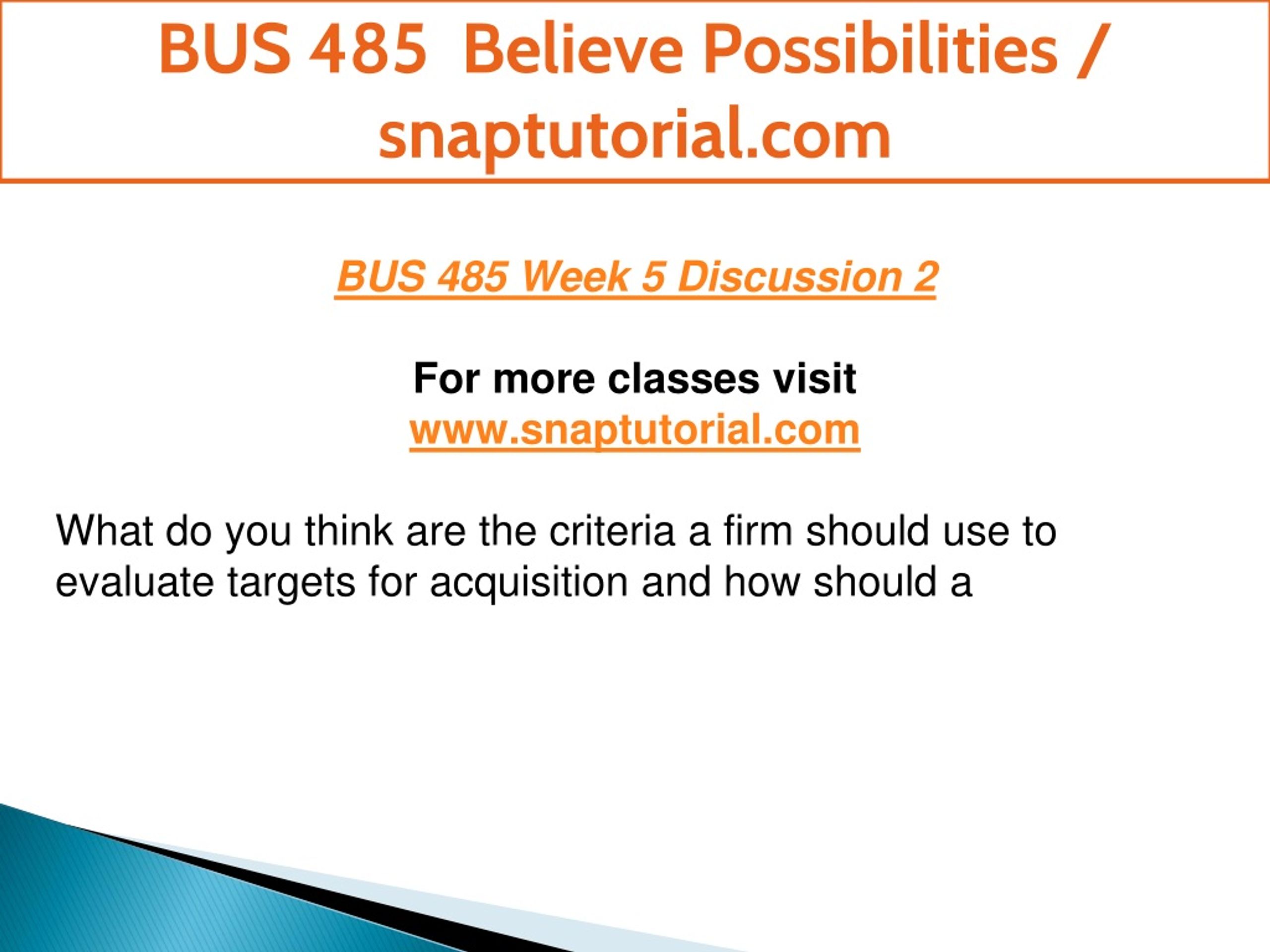 BUS 485 Believe Possibilities / snaptutorial.com

BUS 485 Week 5 Discussion 2

For more classes visit
www.snaptutorial.com

What do you think are the criteria a firm should use to evaluate targets for acquisition and how should a